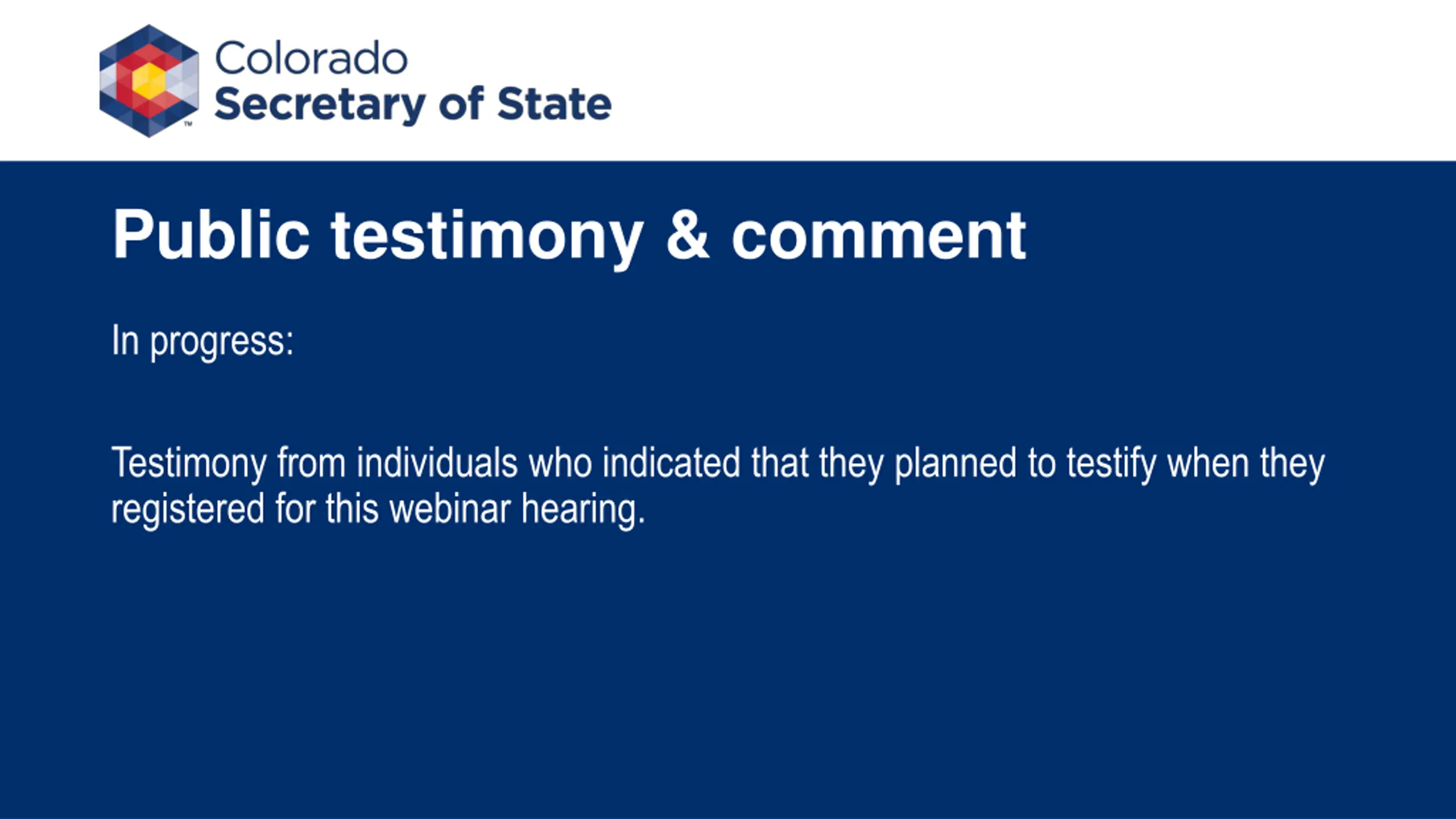 Colorado
Secretary of State

Public testimony & comment

In progress:

Testimony from individuals who indicated that they planned to testify when they registered for this webinar hearing.